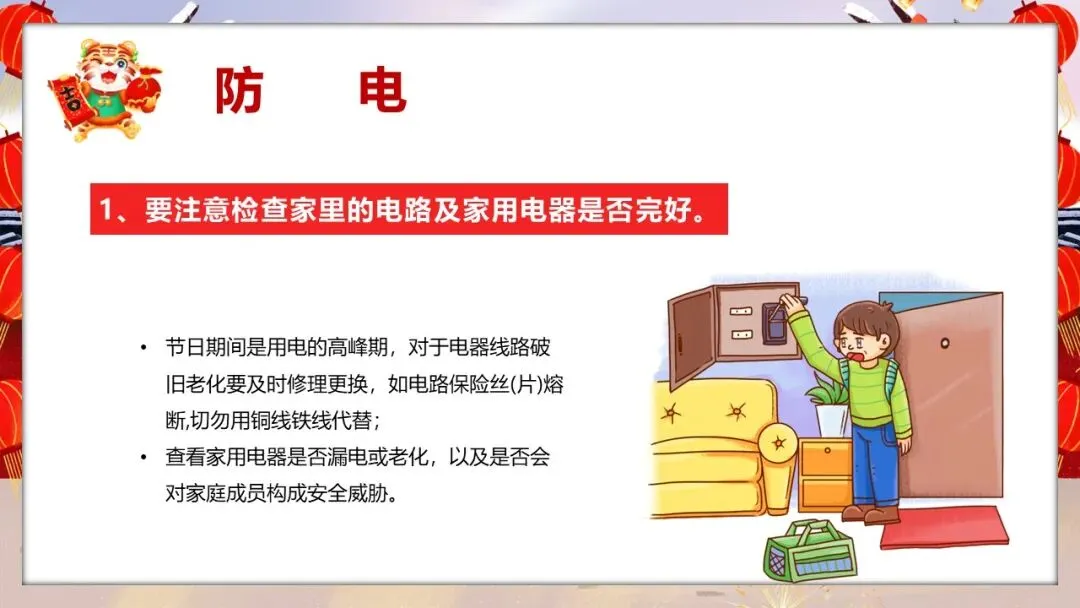 吉

防　电

1、要注意检查家里的电路及家用电器是否完好。

• 节日期间是用电的高峰期，对于电器线路破旧老化要及时修理更换，如电路保险丝(片)熔断,切勿用铜线铁线代替；

• 查看家用电器是否漏电或老化，以及是否会对家庭成员构成安全威胁。